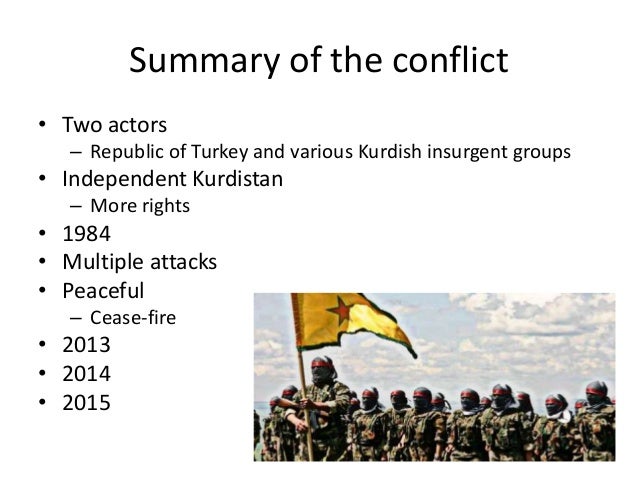 Summary of the conflict

• Two actors
– Republic of Turkey and various Kurdish insurgent groups
• Independent Kurdistan
– More rights
• 1984
• Multiple attacks
• Peaceful
– Cease-fire
• 2013
• 2014
• 2015